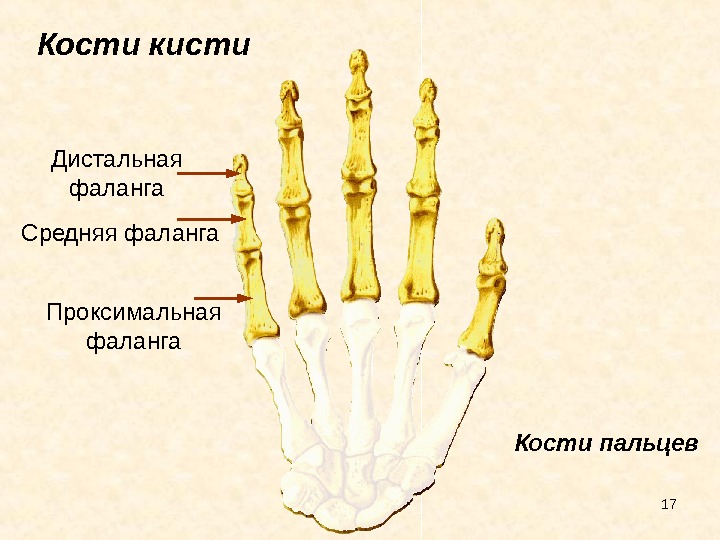 Кости кисти

Дистальная фаланга

Средняя фаланга

Проксимальная фаланга

Кости пальцев

17